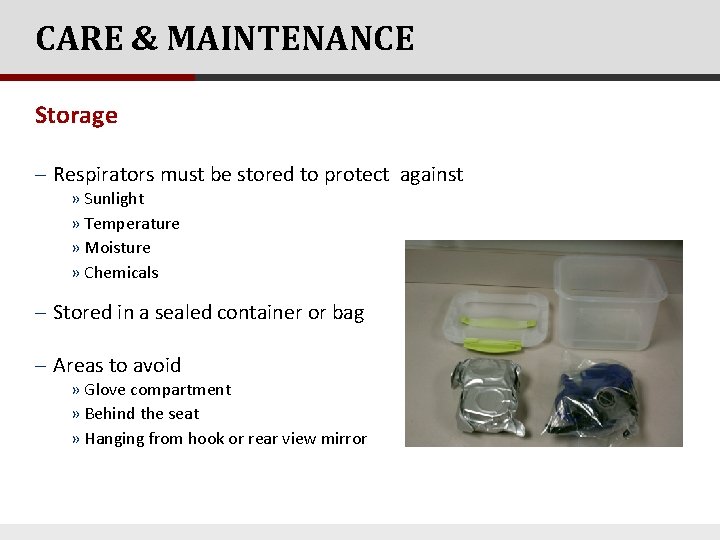 CARE & MAINTENANCE

Storage

– Respirators must be stored to protect against
» Sunlight
» Temperature
» Moisture
» Chemicals

– Stored in a sealed container or bag

– Areas to avoid
» Glove compartment
» Behind the seat
» Hanging from hook or rear view mirror